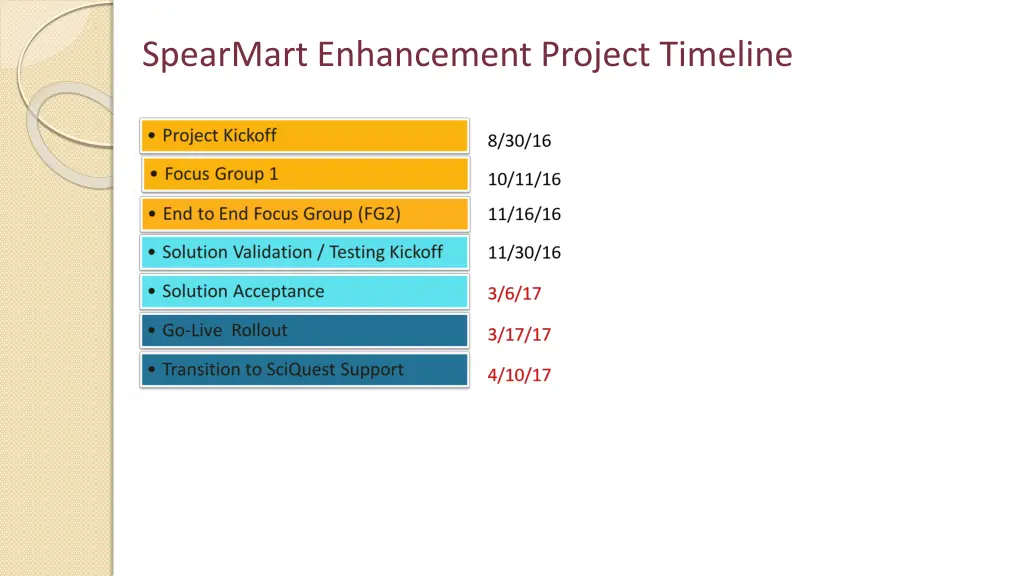 SpearMart Enhancement Project Timeline

• Project Kickoff 8/30/16

• Focus Group 1 10/11/16

• End to End Focus Group (FG2) 11/16/16

• Solution Validation / Testing Kickoff 11/30/16

• Solution Acceptance 3/6/17

• Go-Live Rollout 3/17/17

• Transition to SciQuest Support 4/10/17